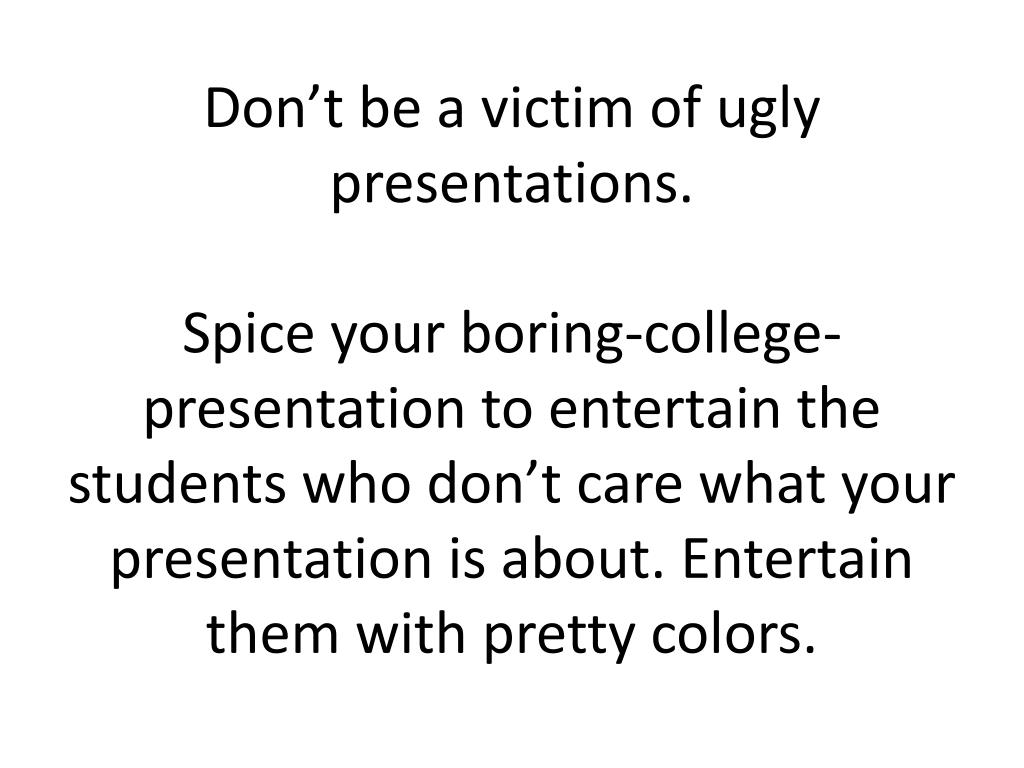 Don’t be a victim of ugly presentations.

Spice your boring-college-presentation to entertain the students who don’t care what your presentation is about. Entertain them with pretty colors.